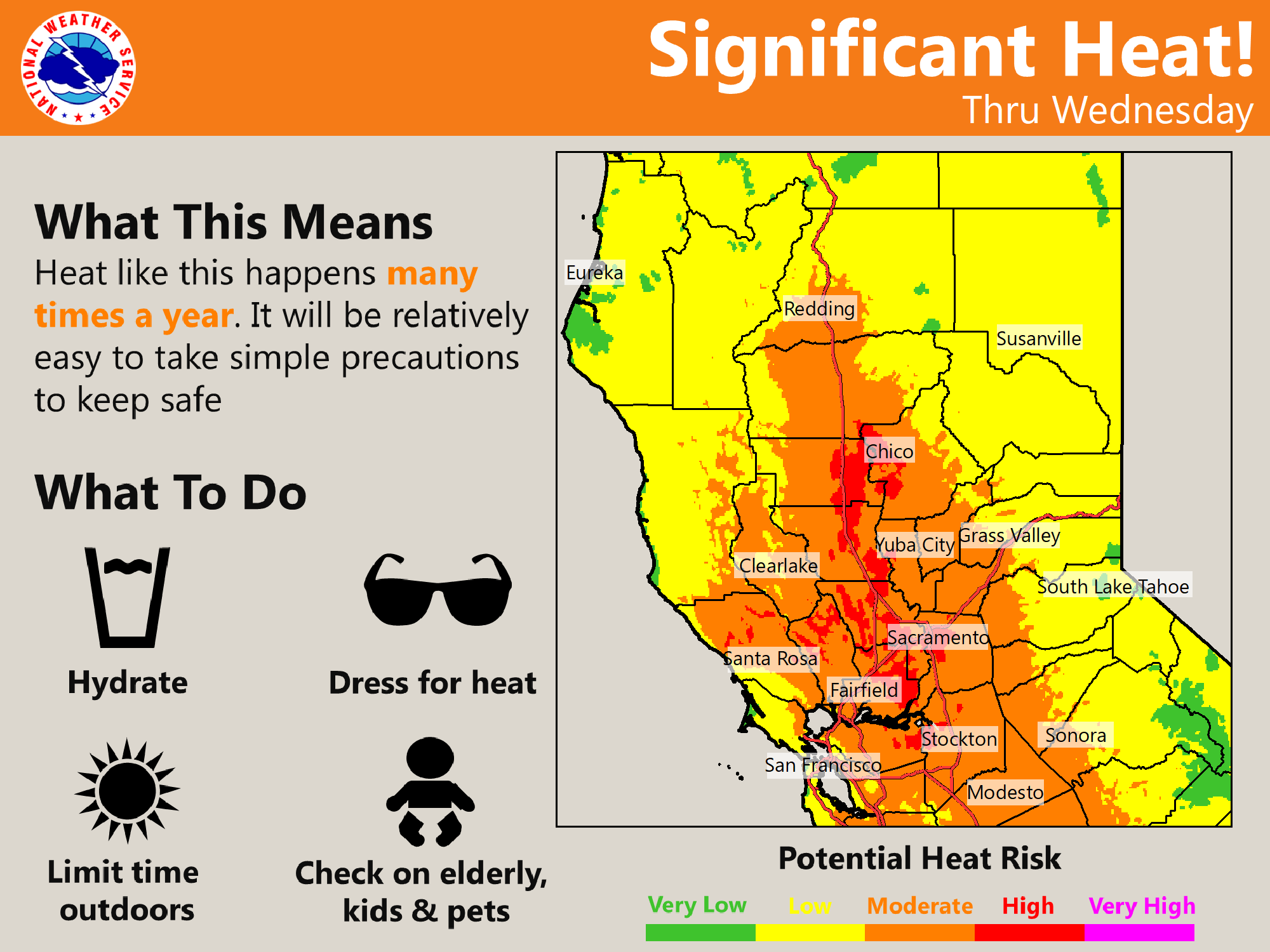 NATIONAL WEATHER SERVICE

Significant Heat!
Thru Wednesday

What This Means
Heat like this happens many times a year. It will be relatively easy to take simple precautions to keep safe

What To Do

Hydrate

Dress for heat

Limit time outdoors

Check on elderly, kids & pets

Eureka
Redding
Susanville
Chico
Yuba City
Grass Valley
Clearlake
South Lake Tahoe
Sacramento
Santa Rosa
Fairfield
Stockton
Sonora
San Francisco
Modesto

Potential Heat Risk
Very Low Low Moderate High Very High